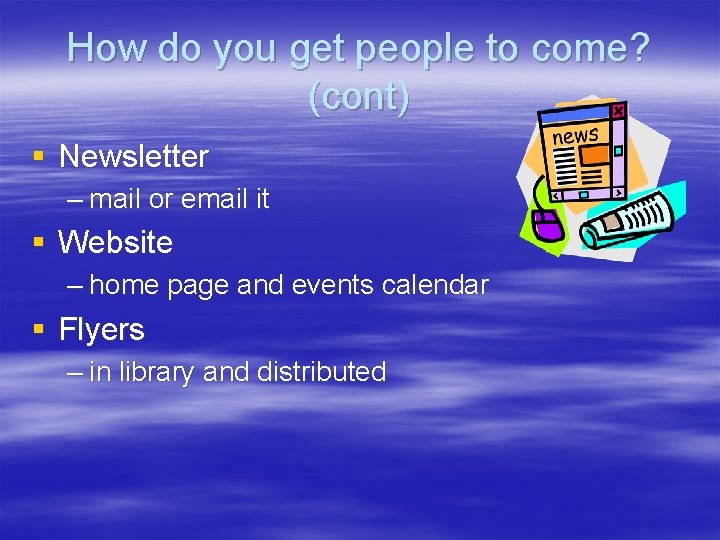 How do you get people to come? (cont)

news

▪ Newsletter
– mail or email it

▪ Website
– home page and events calendar

▪ Flyers
– in library and distributed